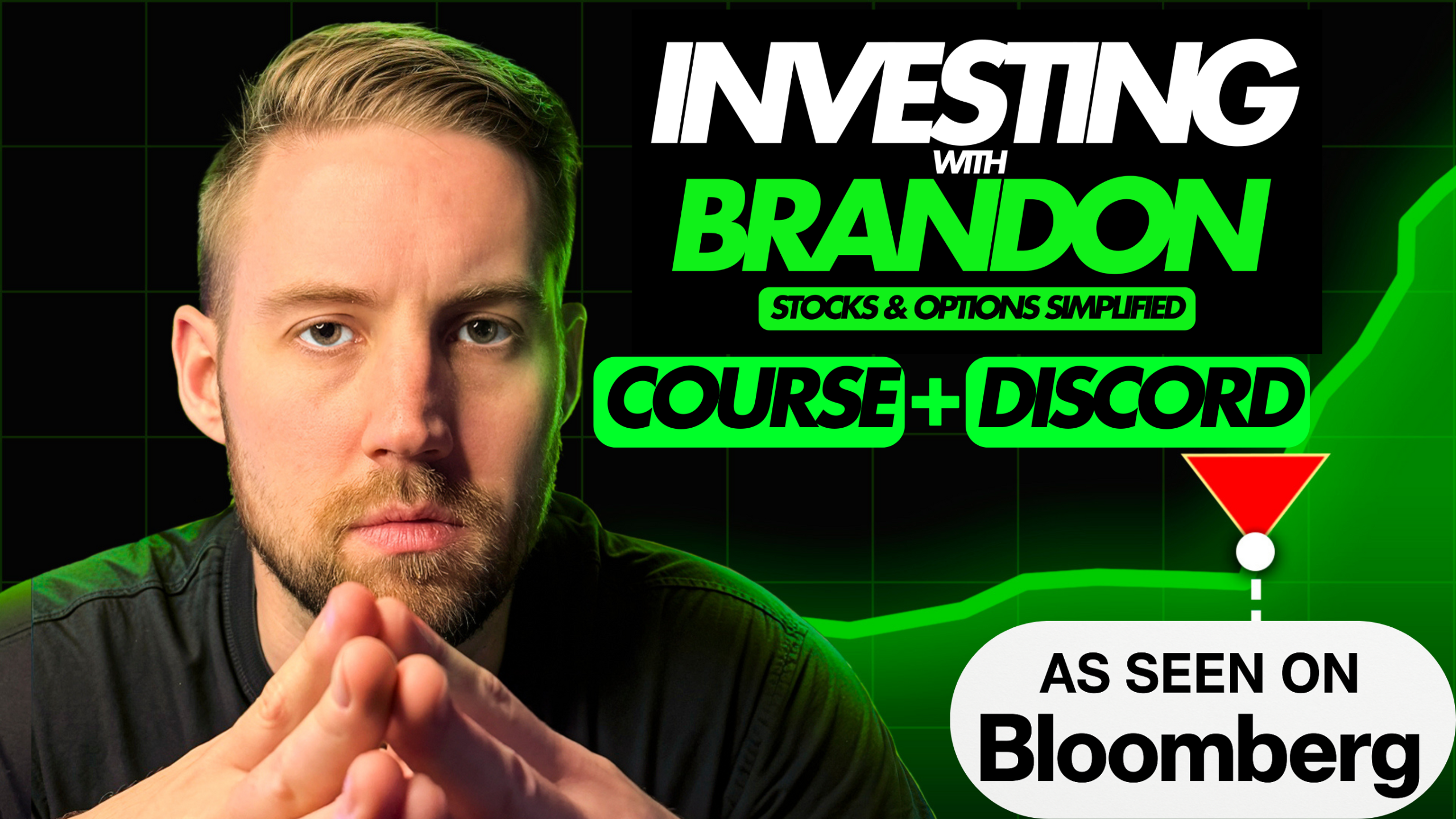 INVESTING
WITH
BRANDON
STOCKS & OPTIONS SIMPLIFIED

COURSE + DISCORD

AS SEEN ON
Bloomberg